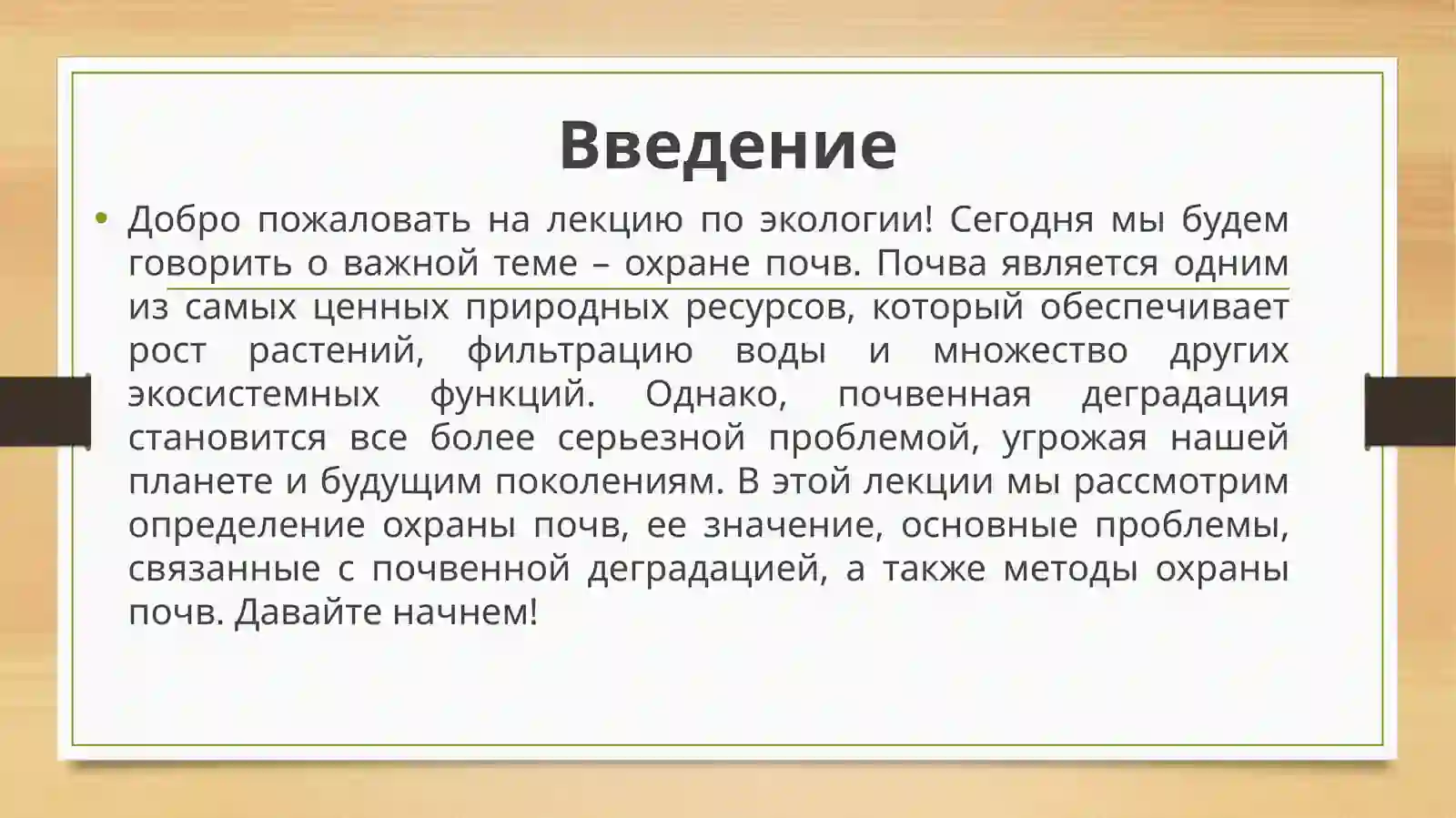 Введение

• Добро пожаловать на лекцию по экологии! Сегодня мы будем говорить о важной теме – охране почв. Почва является одним из самых ценных природных ресурсов, который обеспечивает рост растений, фильтрацию воды и множество других экосистемных функций. Однако, почвенная деградация становится все более серьезной проблемой, угрожая нашей планете и будущим поколениям. В этой лекции мы рассмотрим определение охраны почв, ее значение, основные проблемы, связанные с почвенной деградацией, а также методы охраны почв. Давайте начнем!